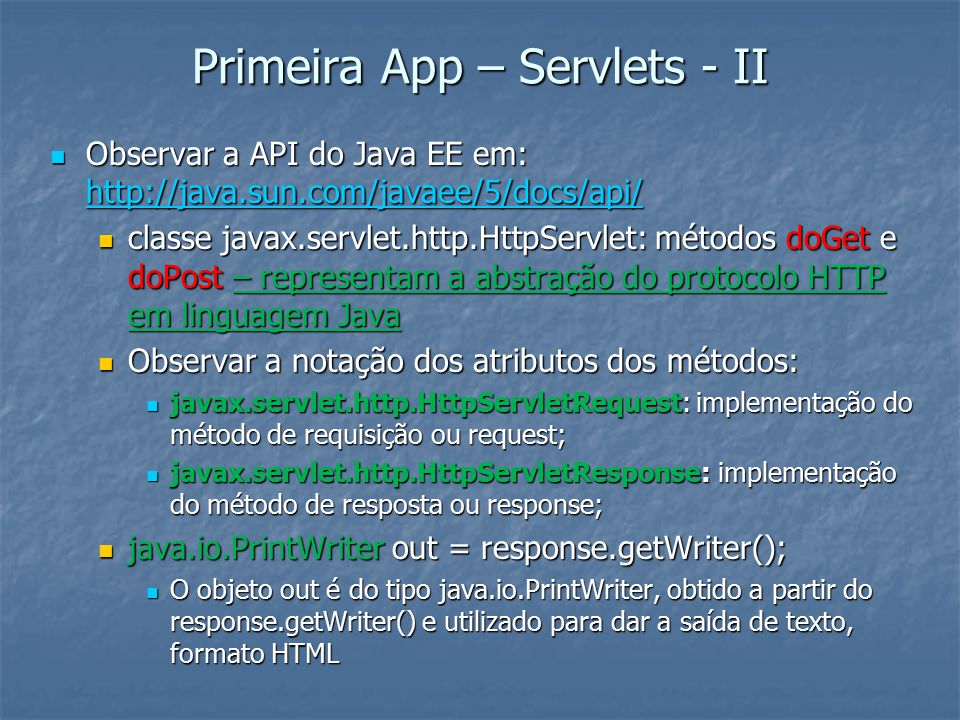 Primeira App – Servlets - II

Observar a API do Java EE em: http://java.sun.com/javaee/5/docs/api/

classe javax.servlet.http.HttpServlet: métodos doGet e doPost – representam a abstração do protocolo HTTP em linguagem Java

Observar a notação dos atributos dos métodos:

javax.servlet.http.HttpServletRequest: implementação do método de requisição ou request;

javax.servlet.http.HttpServletResponse: implementação do método de resposta ou response;

java.io.PrintWriter out = response.getWriter();

O objeto out é do tipo java.io.PrintWriter, obtido a partir do response.getWriter() e utilizado para dar a saída de texto, formato HTML